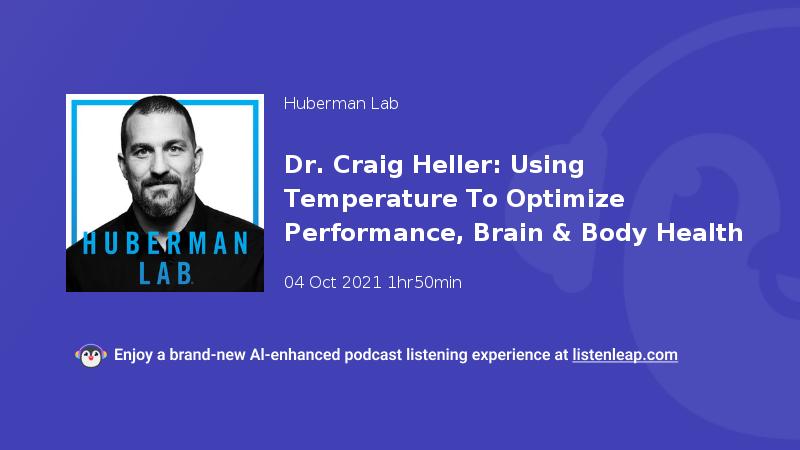 HUBERMAN LAB

Huberman Lab

Dr. Craig Heller: Using Temperature To Optimize Performance, Brain & Body Health

04 Oct 2021 1hr50min

Enjoy a brand-new AI-enhanced podcast listening experience at listenleap.com